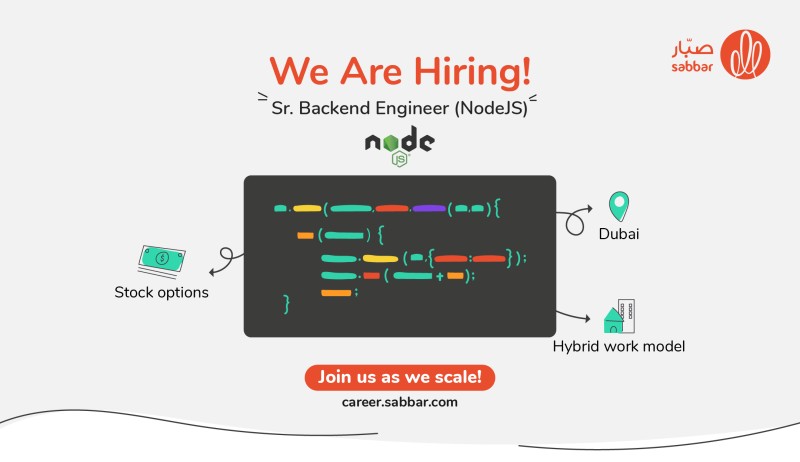 صبّار
sabbar

We Are Hiring!

Sr. Backend Engineer (NodeJS)

node JS

Dubai

Stock options

Hybrid work model

Join us as we scale!

career.sabbar.com